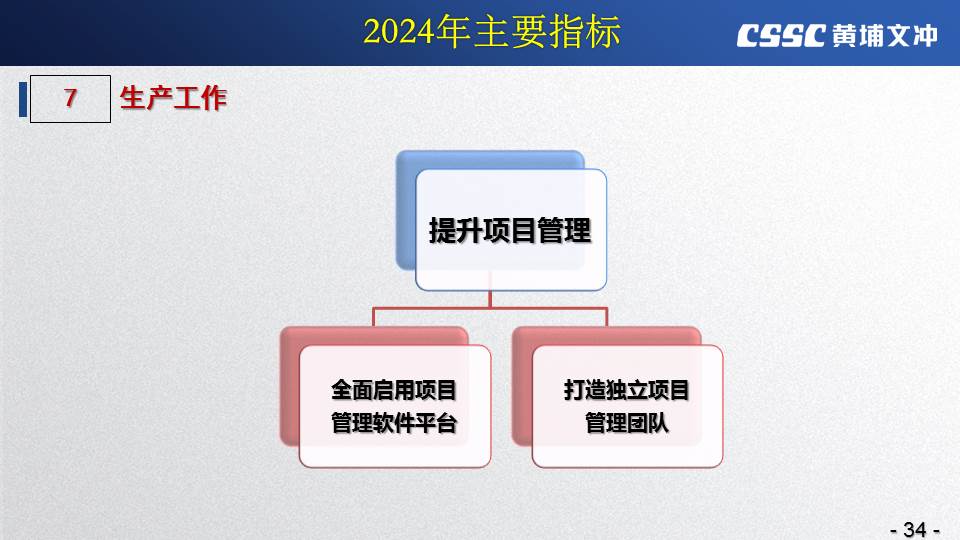 2024年主要指标

CSSC 黄埔文冲

7 生产工作

提升项目管理

全面启用项目管理软件平台

打造独立项目管理团队

- 34 -